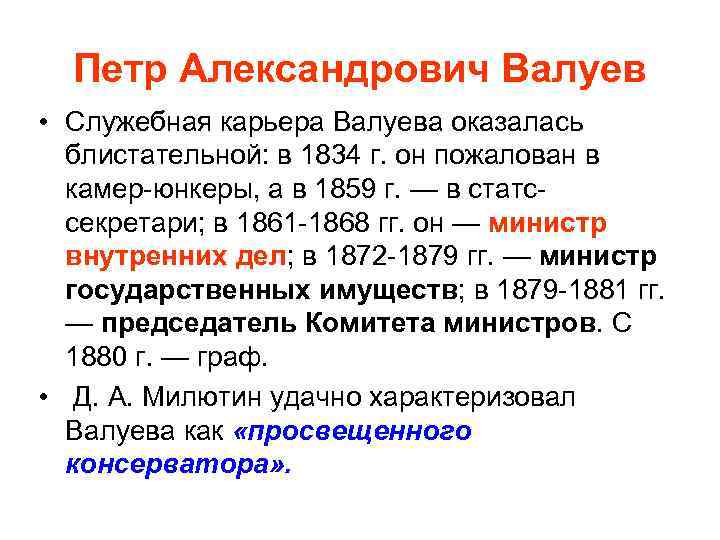 Петр Александрович Валуев

• Служебная карьера Валуева оказалась блистательной: в 1834 г. он пожалован в камер-юнкеры, а в 1859 г. — в статс-секретари; в 1861-1868 гг. он — министр внутренних дел; в 1872-1879 гг. — министр государственных имуществ; в 1879-1881 гг. — председатель Комитета министров. С 1880 г. — граф.

• Д. А. Милютин удачно характеризовал Валуева как «просвещенного консерватора».